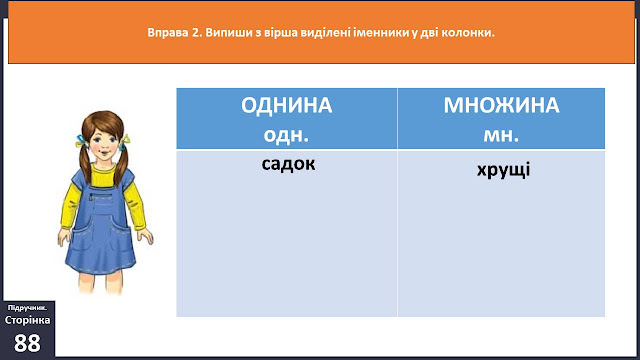 Вправа 2. Випиши з вірша виділені іменники у дві колонки.

| ОДНИНА одн. | МНОЖИНА мн. |
|---|---|
| садок | хрущі |

Підручник. Сторінка 88